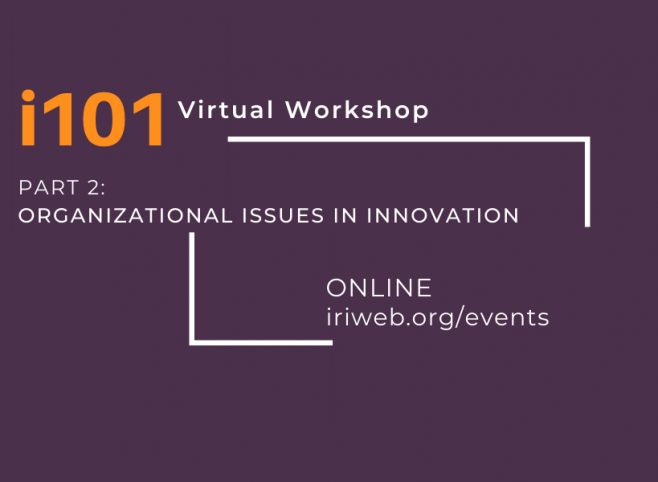 i101 Virtual Workshop

PART 2:
ORGANIZATIONAL ISSUES IN INNOVATION

ONLINE
iriweb.org/events